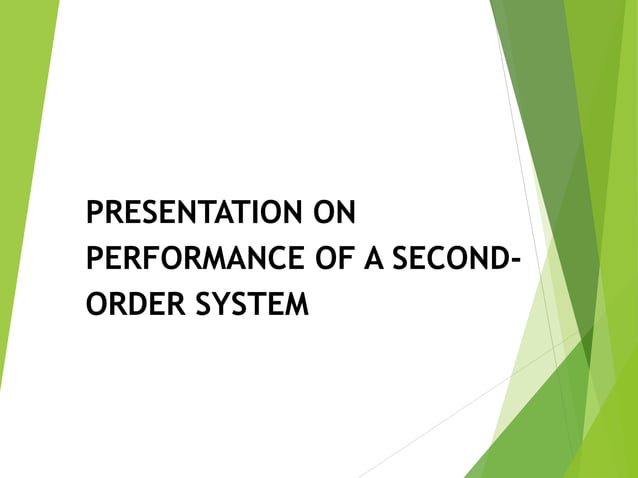 PRESENTATION ON PERFORMANCE OF A SECOND-ORDER SYSTEM